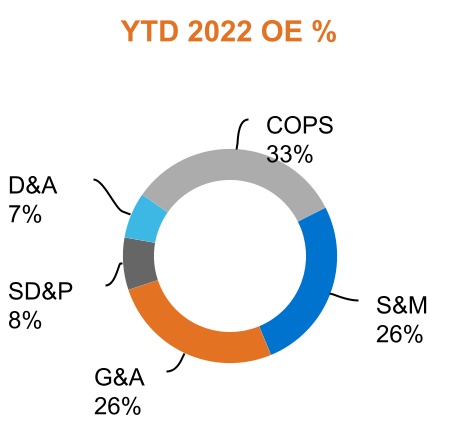 YTD 2022 OE %

COPS
33%

D&A
7%

SD&P
8%

S&M
26%

G&A
26%